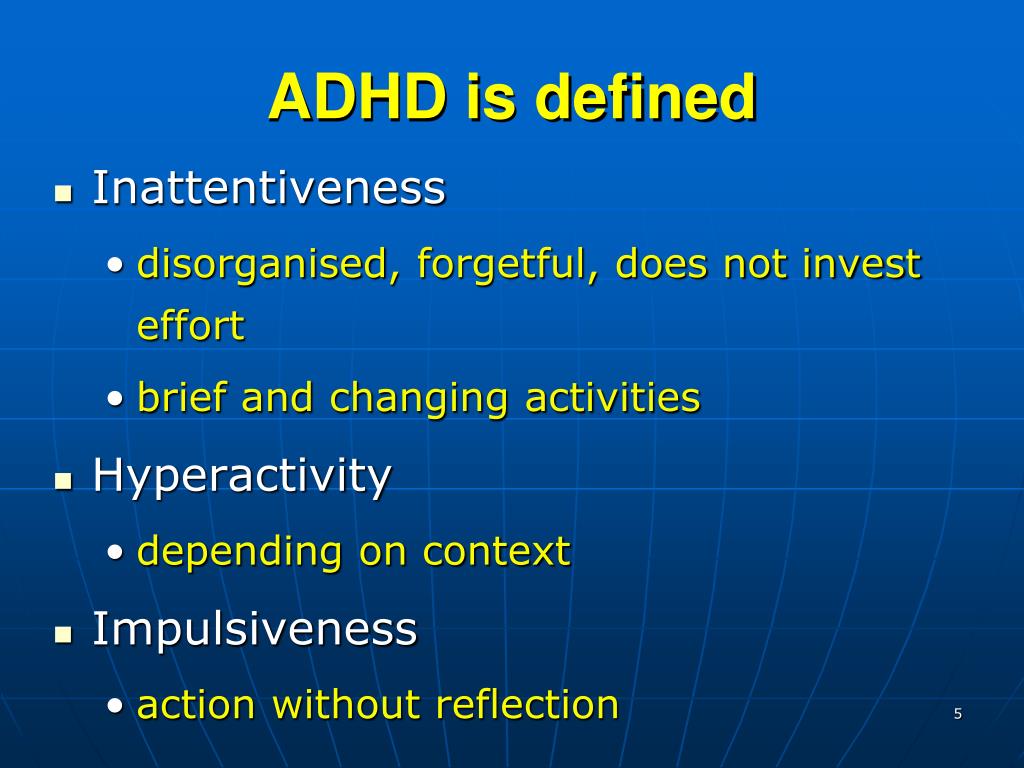 ADHD is defined

- Inattentiveness
  - disorganised, forgetful, does not invest effort
  - brief and changing activities
- Hyperactivity
  - depending on context
- Impulsiveness
  - action without reflection

5